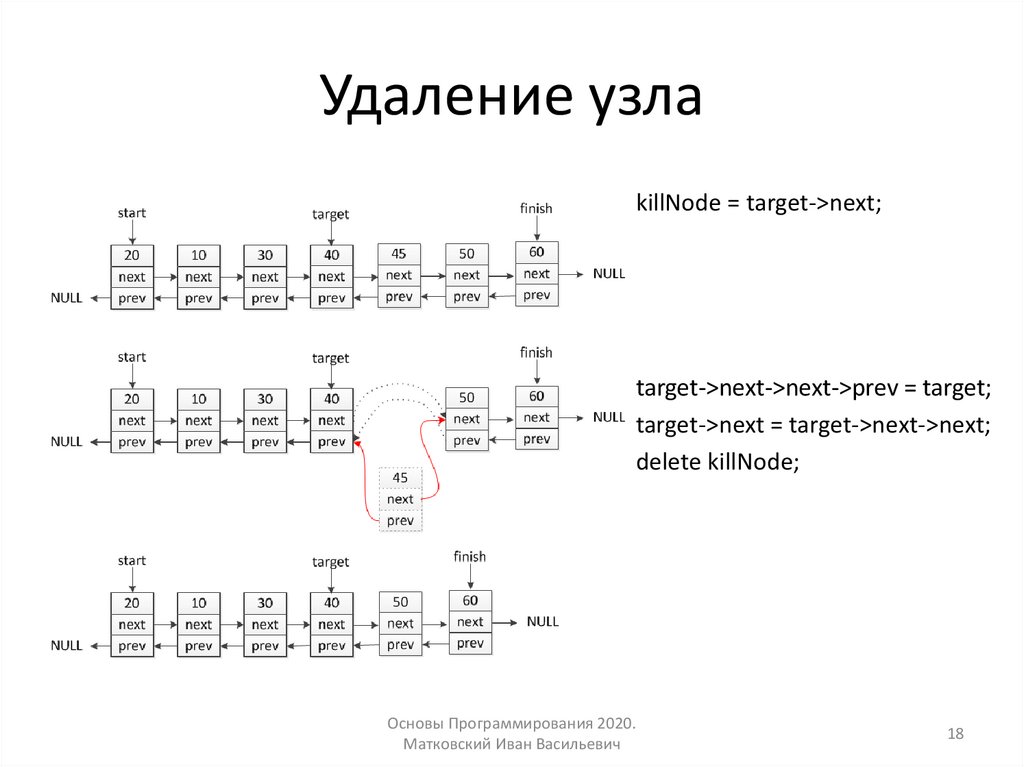 Удаление узла

start
target
finish
20
next
prev
10
next
prev
30
next
prev
40
next
prev
45
next
prev
50
next
prev
60
next
prev
NULL
NULL

killNode = target->next;

start
target
finish
20
next
prev
10
next
prev
30
next
prev
40
next
prev
50
next
prev
60
next
prev
45
next
prev
NULL
NULL

target->next->next->prev = target;
target->next = target->next->next;
delete killNode;

start
target
finish
20
next
prev
10
next
prev
30
next
prev
40
next
prev
50
next
prev
60
next
prev
NULL
NULL

Основы Программирования 2020.
Матковский Иван Васильевич

18